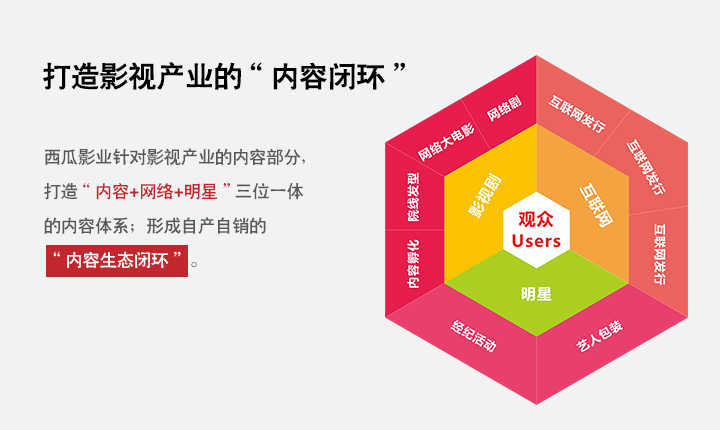 打造影视产业的“ 内容闭环 ”

西瓜影业针对影视产业的内容部分，打造“ 内容+网络+明星 ”三位一体的内容体系；形成自产自销的“ 内容生态闭环 ”。

网络剧
网络大电影
院线发型
内容孵化
互联网发行
互联网发行
互联网发行
影视剧
互联网
观众
Users
明星
经纪活动
艺人包装